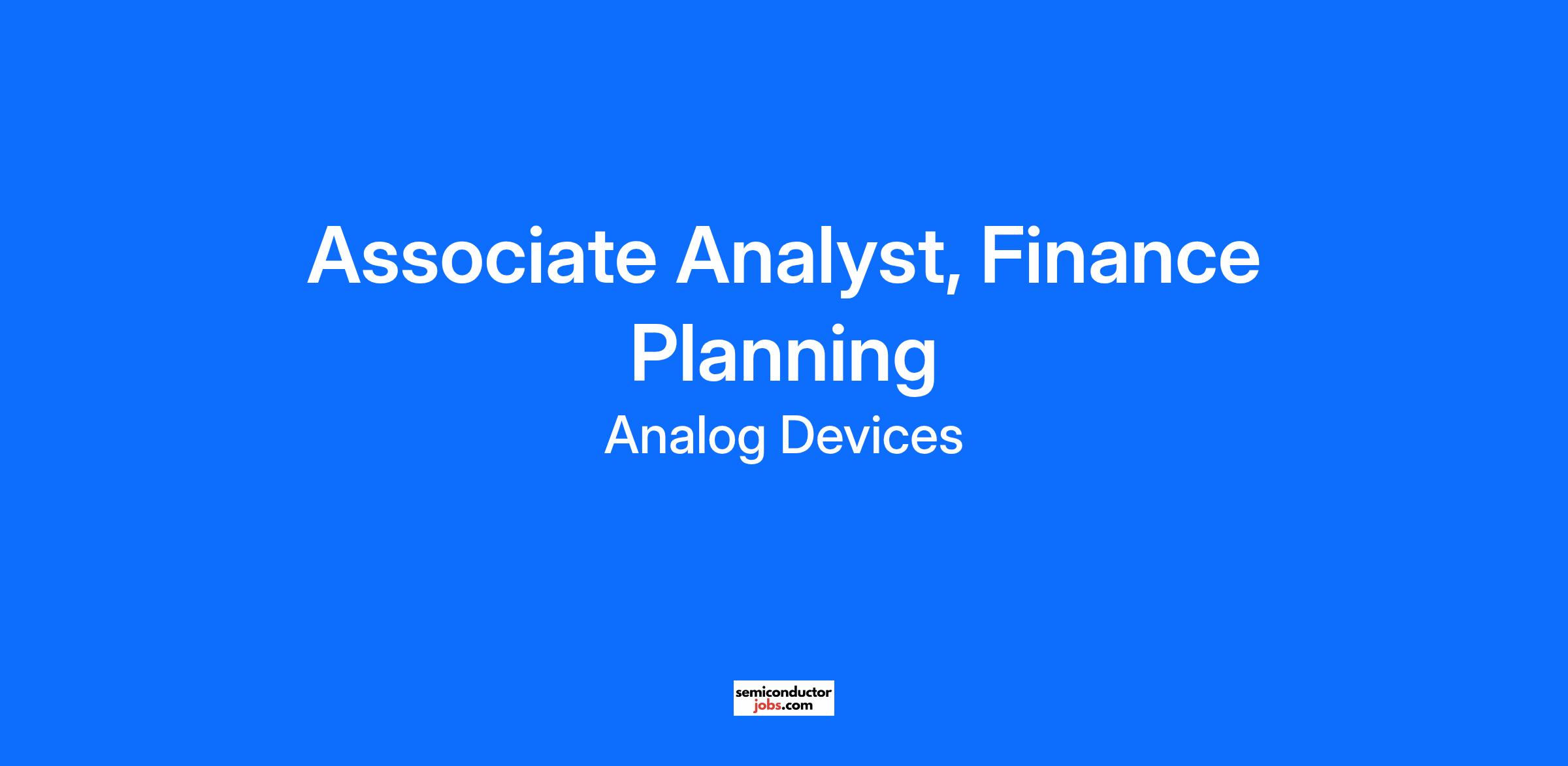 Associate Analyst, Finance Planning

Analog Devices

semiconductor
jobs.com